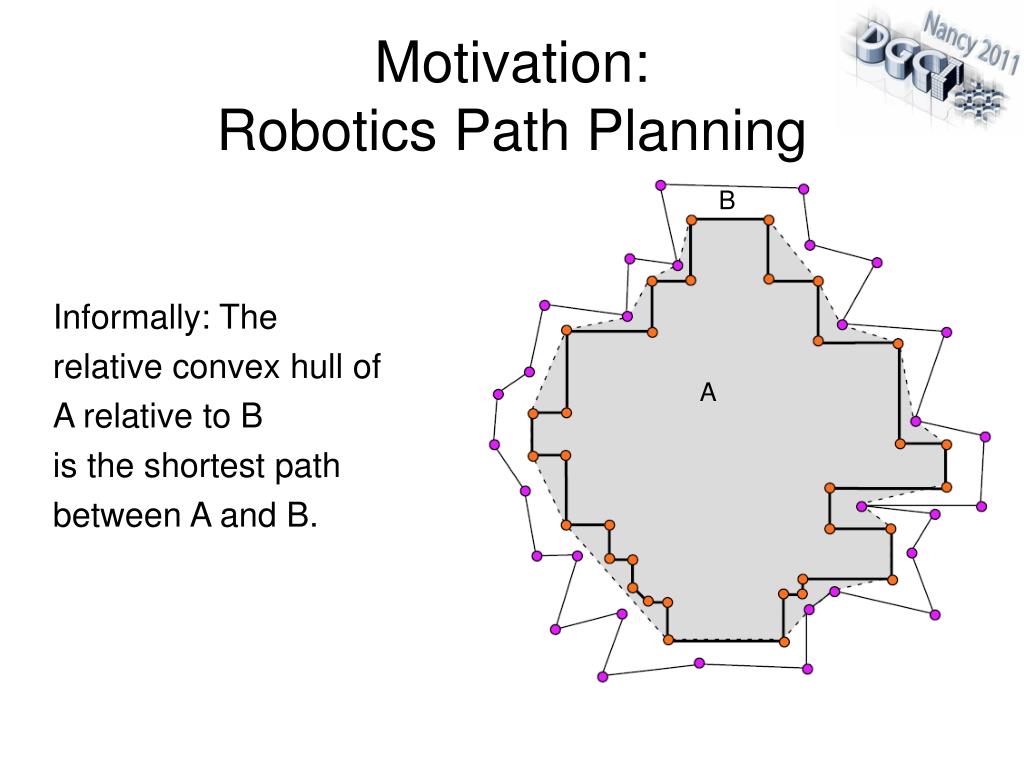 Motivation:
Robotics Path Planning

Nancy 2011
DGCI

Informally: The relative convex hull of A relative to B is the shortest path between A and B.

B

A